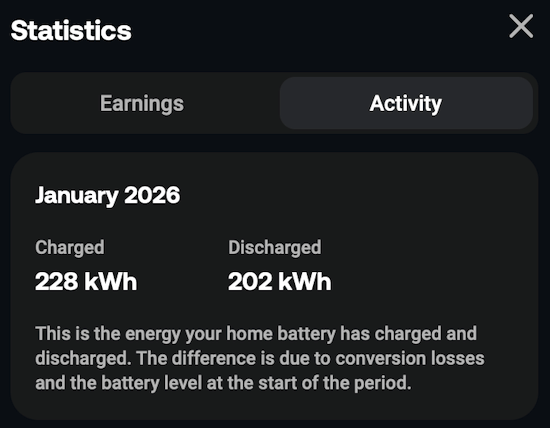 Statistics

Earnings

Activity

January 2026

Charged
228 kWh

Discharged
202 kWh

This is the energy your home battery has charged and discharged. The difference is due to conversion losses and the battery level at the start of the period.